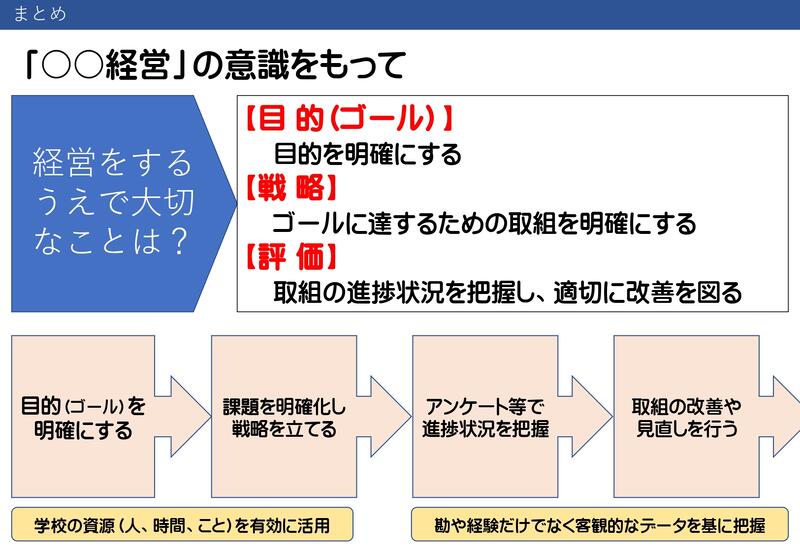 まとめ

「○○経営」の意識をもって

経営をするうえで大切なことは？

【目 的（ゴール）】
目的を明確にする
【戦 略】
ゴールに達するための取組を明確にする
【評 価】
取組の進捗状況を把握し、適切に改善を図る

目的（ゴール）を明確にする

課題を明確化し戦略を立てる

アンケート等で進捗状況を把握

取組の改善や見直しを行う

学校の資源（人、時間、こと）を有効に活用

勘や経験だけでなく客観的なデータを基に把握